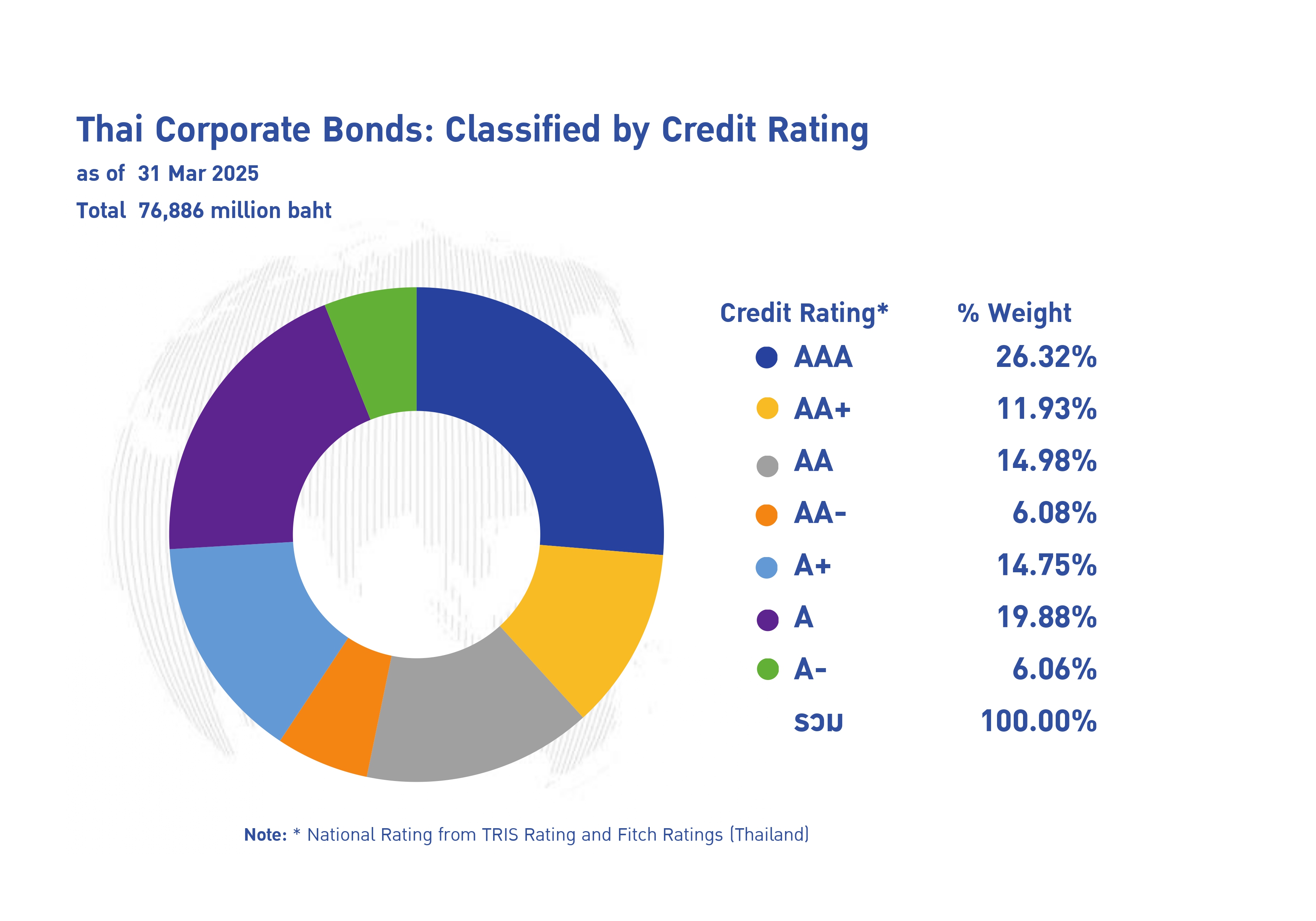 Thai Corporate Bonds: Classified by Credit Rating

as of 31 Mar 2025

Total 76,886 million baht

| Credit Rating* | % Weight |
|---|---|
| AAA | 26.32% |
| AA+ | 11.93% |
| AA | 14.98% |
| AA- | 6.08% |
| A+ | 14.75% |
| A | 19.88% |
| A- | 6.06% |
| รวม | 100.00% |

Note: * National Rating from TRIS Rating and Fitch Ratings (Thailand)